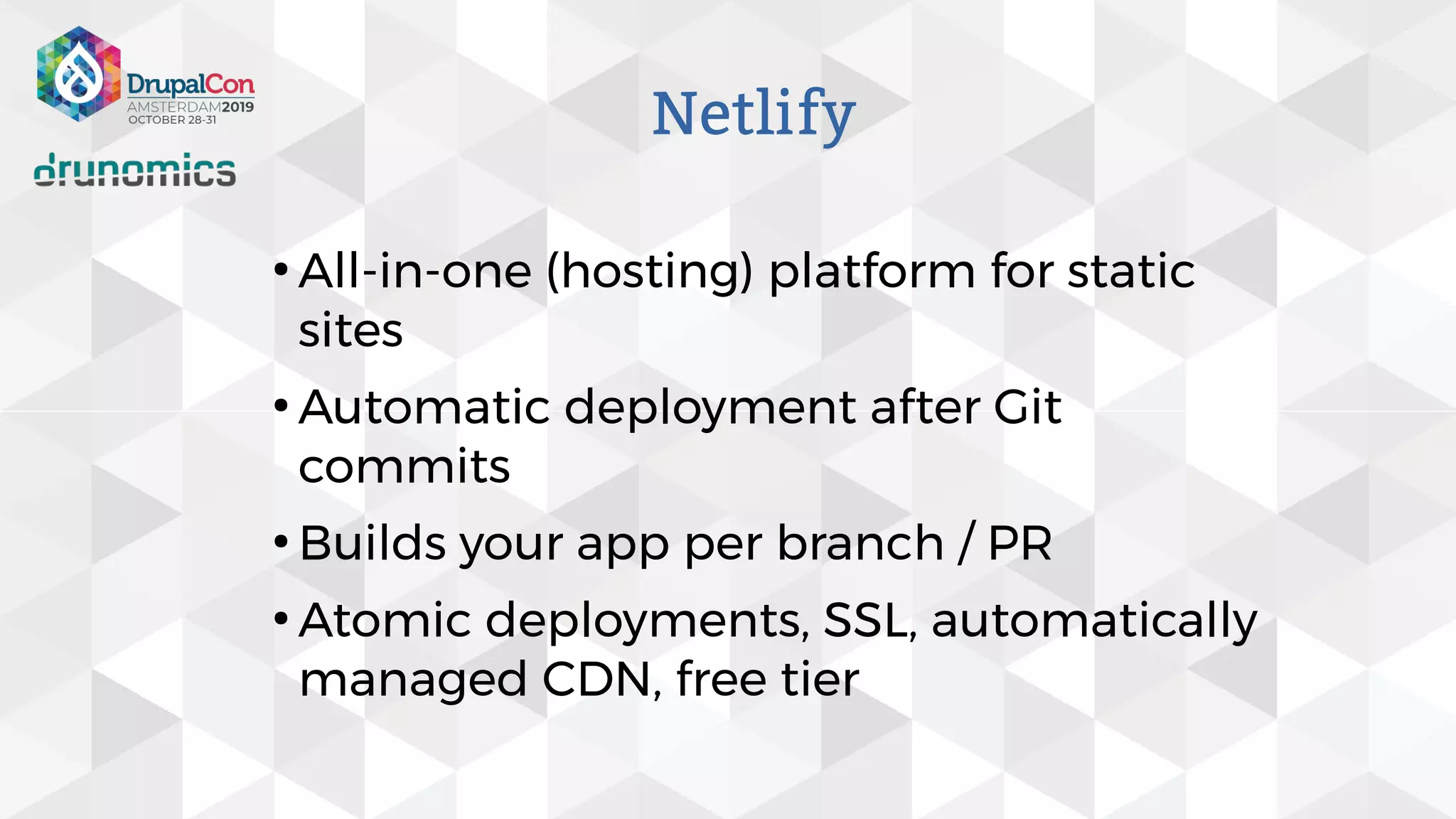 DrupalCon
AMSTERDAM2019
OCTOBER 28-31

drunomics

Netlify

• All-in-one (hosting) platform for static sites

• Automatic deployment after Git commits

• Builds your app per branch / PR

• Atomic deployments, SSL, automatically managed CDN, free tier